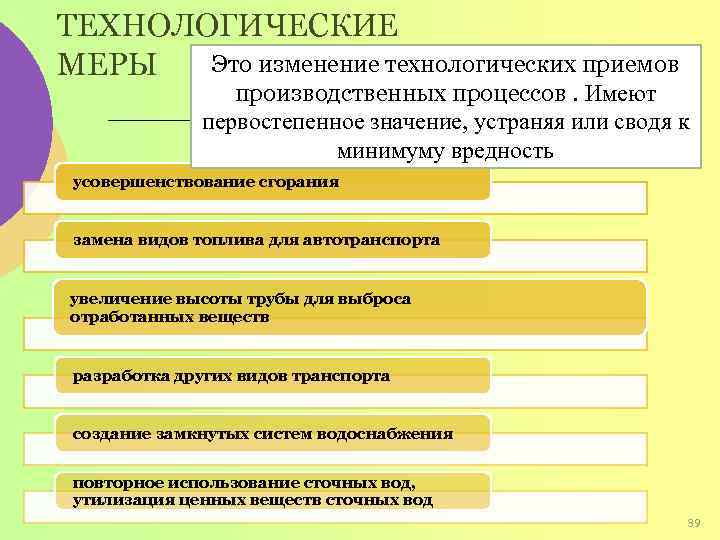 ТЕХНОЛОГИЧЕСКИЕ МЕРЫ

Это изменение технологических приемов производственных процессов . Имеют первостепенное значение, устраняя или сводя к минимуму вредность

усовершенствование сгорания

замена видов топлива для автотранспорта

увеличение высоты трубы для выброса отработанных веществ

разработка других видов транспорта

создание замкнутых систем водоснабжения

повторное использование сточных вод, утилизация ценных веществ сточных вод

39